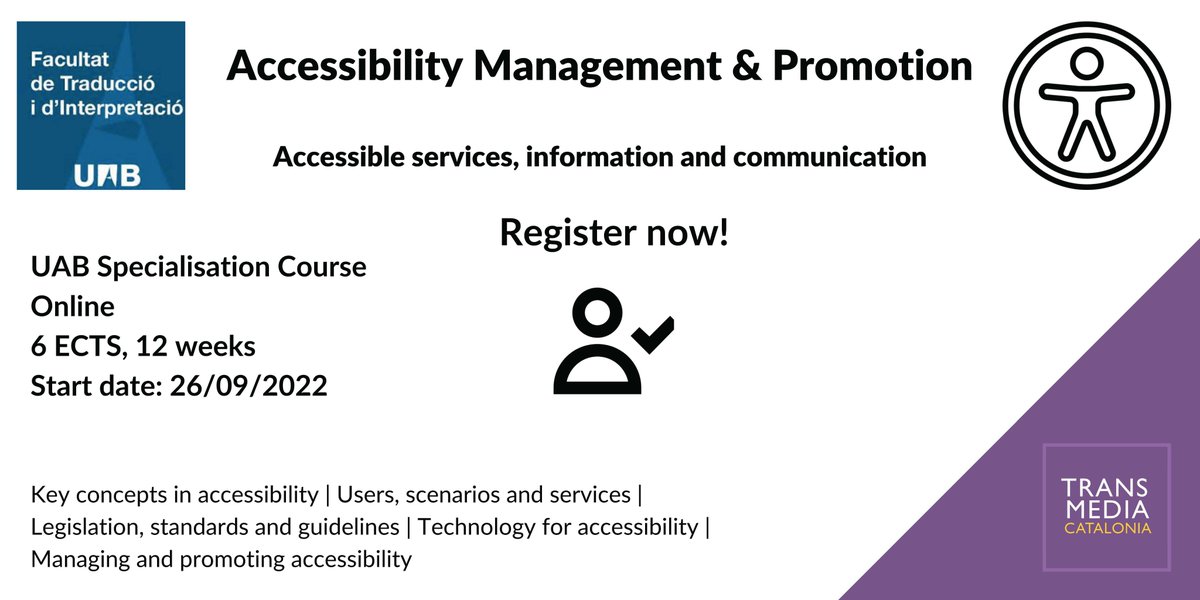 Facultat de Traducció i d'Interpretació
UAB

Accessibility Management & Promotion

Accessible services, information and communication

Register now!

UAB Specialisation Course
Online
6 ECTS, 12 weeks
Start date: 26/09/2022

Key concepts in accessibility | Users, scenarios and services | Legislation, standards and guidelines | Technology for accessibility | Managing and promoting accessibility

TRANS MEDIA CATALONIA